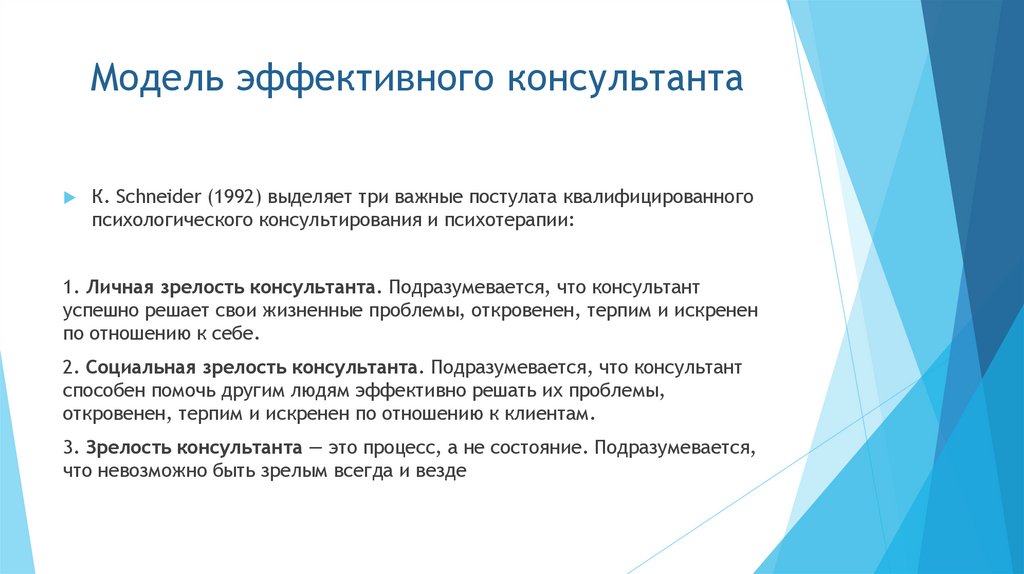 Модель эффективного консультанта

К. Schneider (1992) выделяет три важные постулата квалифицированного психологического консультирования и психотерапии:

1. Личная зрелость консультанта. Подразумевается, что консультант успешно решает свои жизненные проблемы, откровенен, терпим и искренен по отношению к себе.

2. Социальная зрелость консультанта. Подразумевается, что консультант способен помочь другим людям эффективно решать их проблемы, откровенен, терпим и искренен по отношению к клиентам.

3. Зрелость консультанта — это процесс, а не состояние. Подразумевается, что невозможно быть зрелым всегда и везде